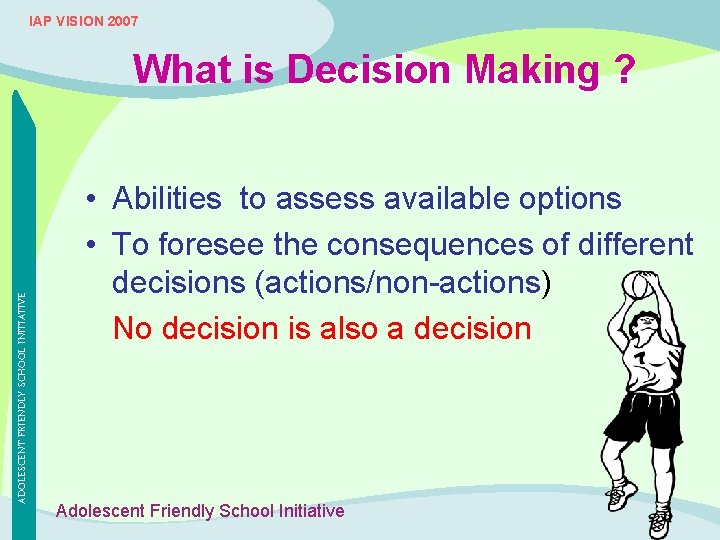 IAP VISION 2007

What is Decision Making ?

ADOLESCENT FRIENDLY SCHOOL INITIATIVE

• Abilities  to assess available options
• To foresee the consequences of different decisions (actions/non-actions)

No decision is also a decision

7

Adolescent Friendly School Initiative